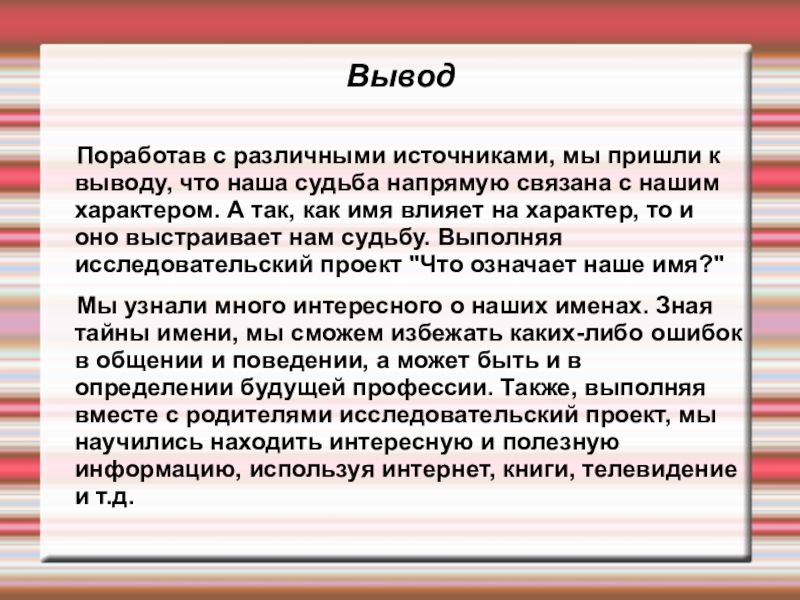 Вывод

Поработав с различными источниками, мы пришли к выводу, что наша судьба напрямую связана с нашим характером. А так, как имя влияет на характер, то и оно выстраивает нам судьбу. Выполняя исследовательский проект "Что означает наше имя?"

Мы узнали много интересного о наших именах. Зная тайны имени, мы сможем избежать каких-либо ошибок в общении и поведении, а может быть и в определении будущей профессии. Также, выполняя вместе с родителями исследовательский проект, мы научились находить интересную и полезную информацию, используя интернет, книги, телевидение и т.д.